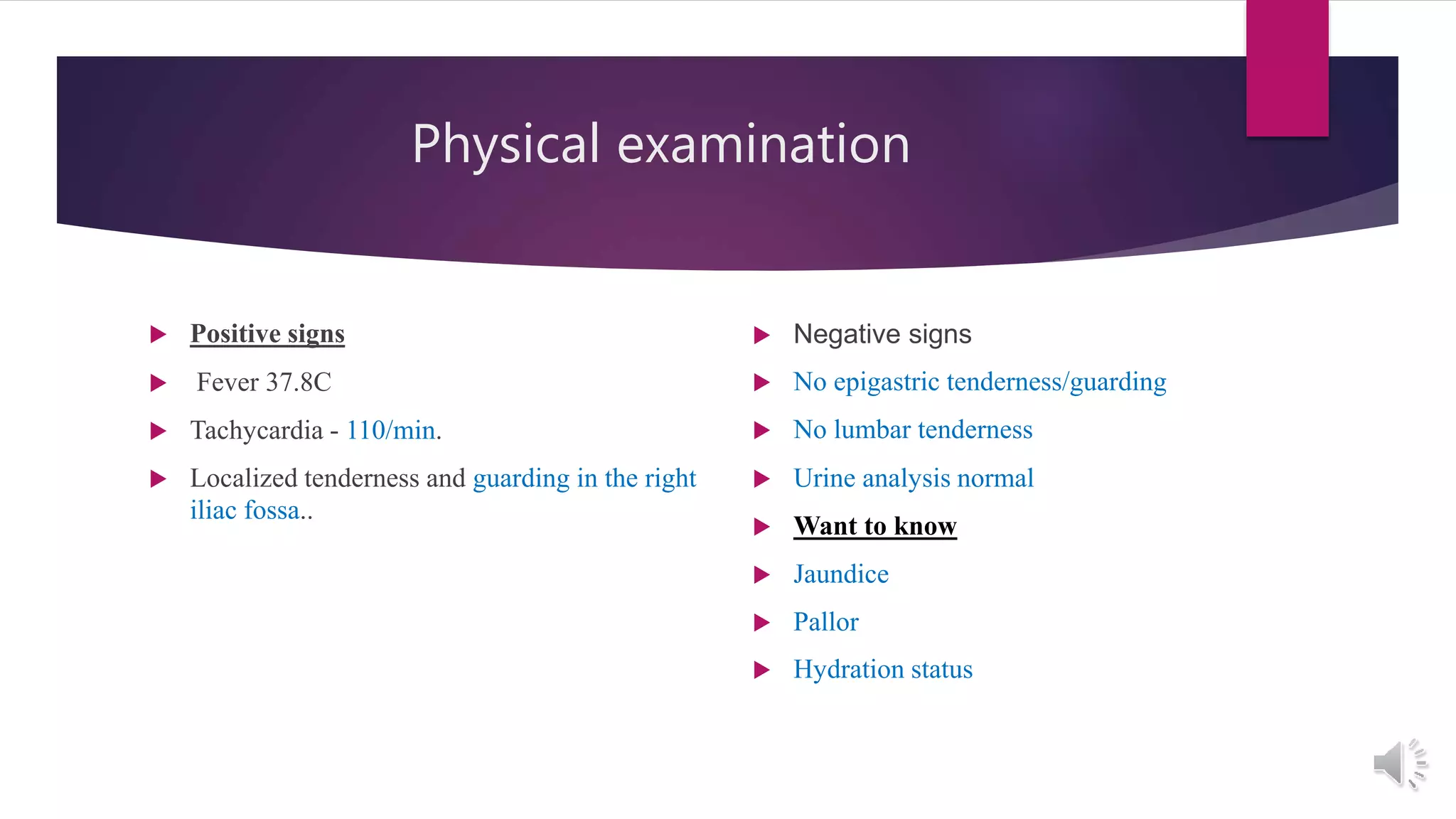 Physical examination

Positive signs

Fever 37.8C

Tachycardia - 110/min.

Localized tenderness and guarding in the right iliac fossa..

Negative signs

No epigastric tenderness/guarding

No lumbar tenderness

Urine analysis normal

Want to know

Jaundice

Pallor

Hydration status